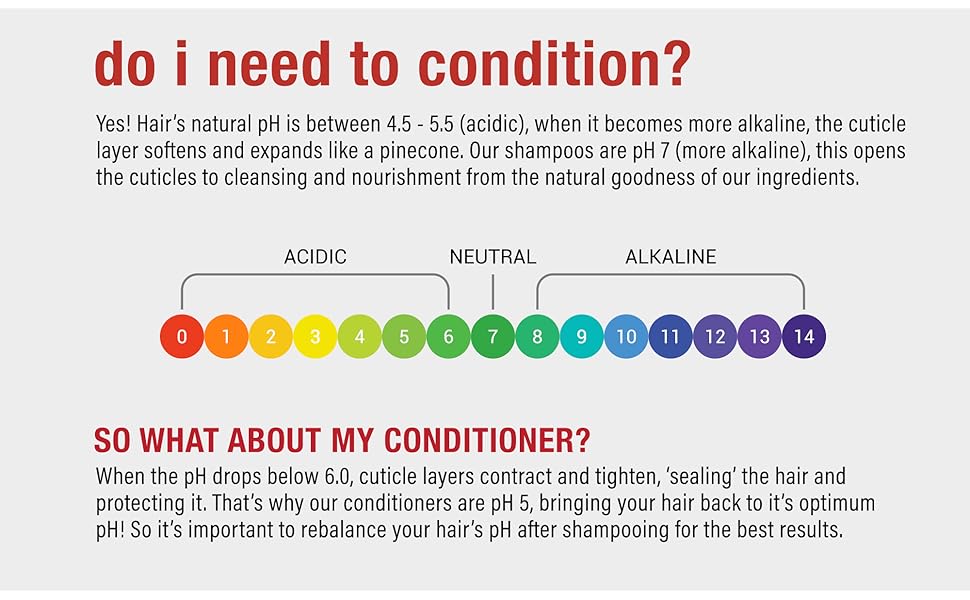 do i need to condition?

Yes! Hair's natural pH is between 4.5 - 5.5 (acidic), when it becomes more alkaline, the cuticle layer softens and expands like a pinecone. Our shampoos are pH 7 (more alkaline), this opens the cuticles to cleansing and nourishment from the natural goodness of our ingredients.

ACIDIC NEUTRAL ALKALINE

0 1 2 3 4 5 6 7 8 9 10 11 12 13 14

SO WHAT ABOUT MY CONDITIONER?

When the pH drops below 6.0, cuticle layers contract and tighten, 'sealing' the hair and protecting it. That's why our conditioners are pH 5, bringing your hair back to it's optimum pH! So it's important to rebalance your hair's pH after shampooing for the best results.